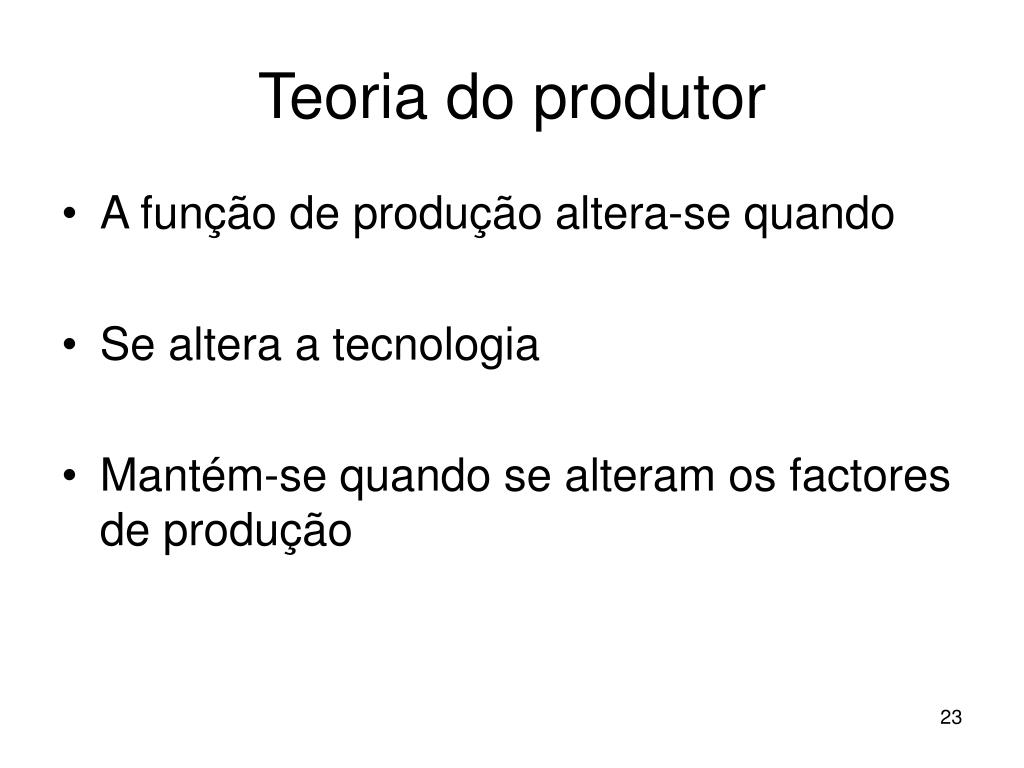 Teoria do produtor

• A função de produção altera-se quando

• Se altera a tecnologia

• Mantém-se quando se alteram os factores de produção

23